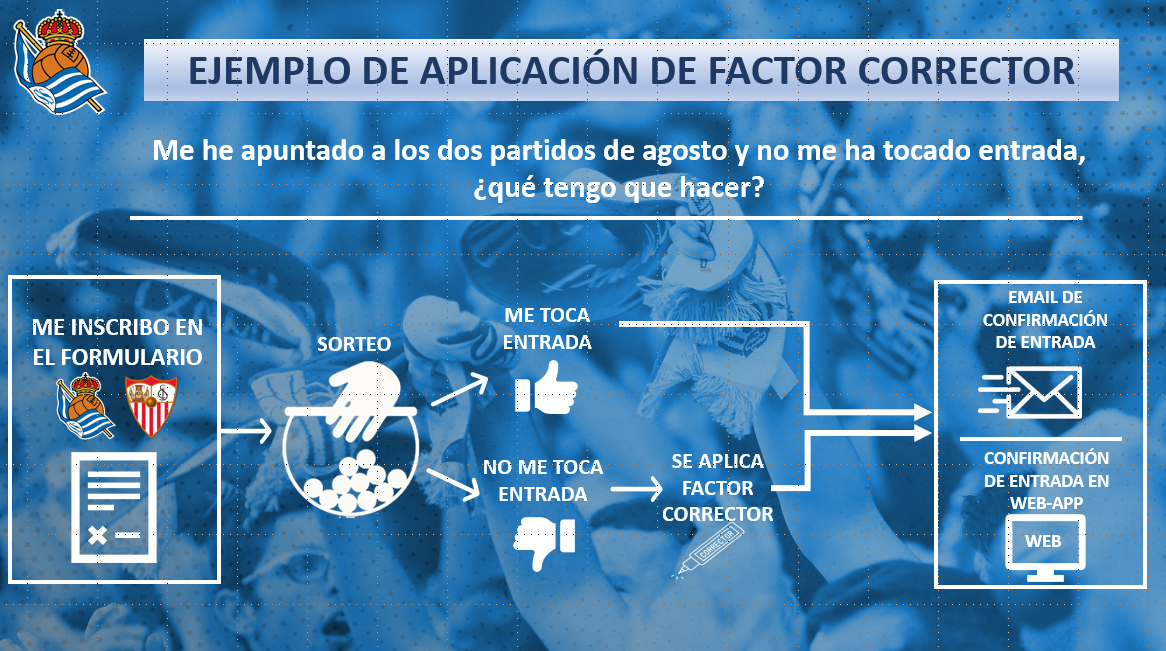 EJEMPLO DE APLICACIÓN DE FACTOR CORRECTOR

Me he apuntado a los dos partidos de agosto y no me ha tocado entrada, ¿qué tengo que hacer?

ME INSCRIBO EN EL FORMULARIO

SORTEO

ME TOCA ENTRADA

NO ME TOCA ENTRADA

SE APLICA FACTOR CORRECTOR

CORRECTOR

EMAIL DE CONFIRMACIÓN DE ENTRADA

CONFIRMACIÓN DE ENTRADA EN WEB-APP

WEB